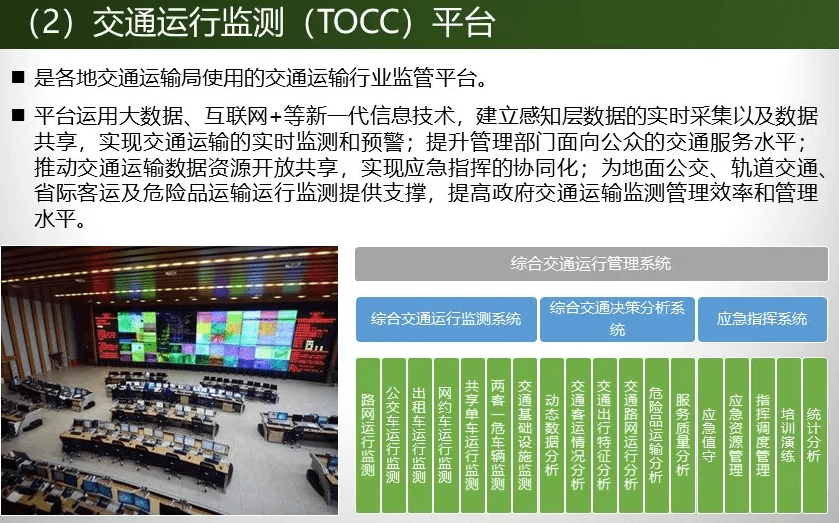 （2）交通运行监测（TOCC）平台

■ 是各地交通运输局使用的交通运输行业监管平台。

■ 平台运用大数据、互联网+等新一代信息技术，建立感知层数据的实时采集以及数据共享，实现交通运输的实时监测和预警；提升管理部门面向公众的交通服务水平；推动交通运输数据资源开放共享，实现应急指挥的协同化；为地面公交、轨道交通、省际客运及危险品运输运行监测提供支撑，提高政府交通运输监测管理效率和管理水平。

综合交通运行管理系统

综合交通运行监测系统

综合交通决策分析系统

应急指挥系统

路网运行监测

公交车运行监测

出租车运行监测

网约车运行监测

共享单车运行监测

两客一危车辆监测

交通基础设施监测

动态数据分析

交通客运情况分析

交通出行特征分析

交通路网运行分析

危险品运输分析

服务质量分析

应急值守

应急资源管理

指挥调度管理

培训演练

统计分析